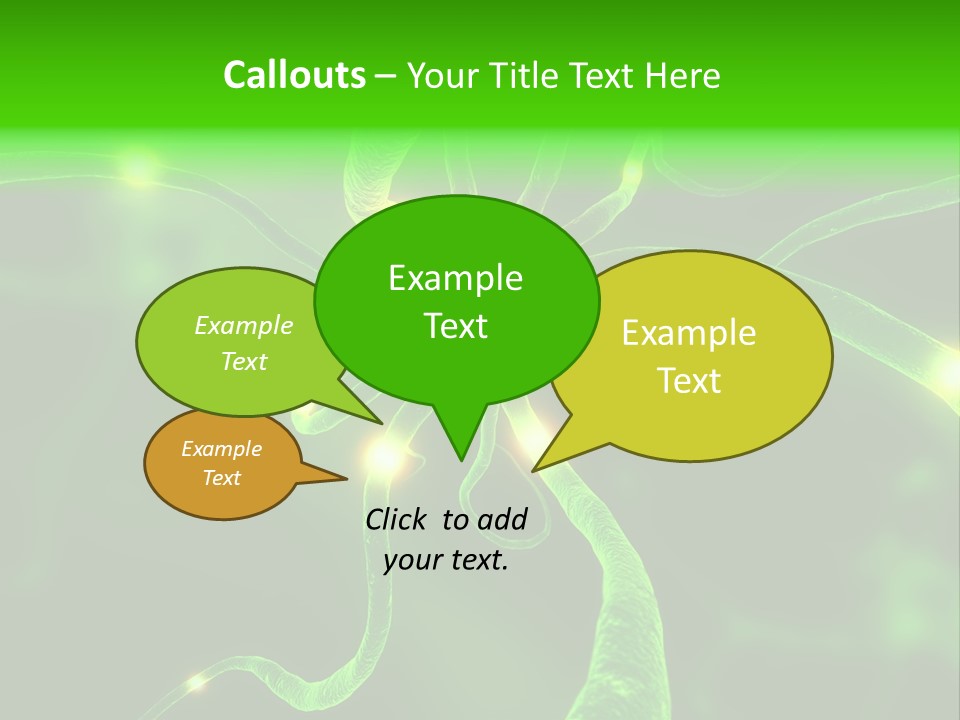 Callouts – Your Title Text Here

Example Text

Example Text

Example Text

Example Text

Click to add your text.